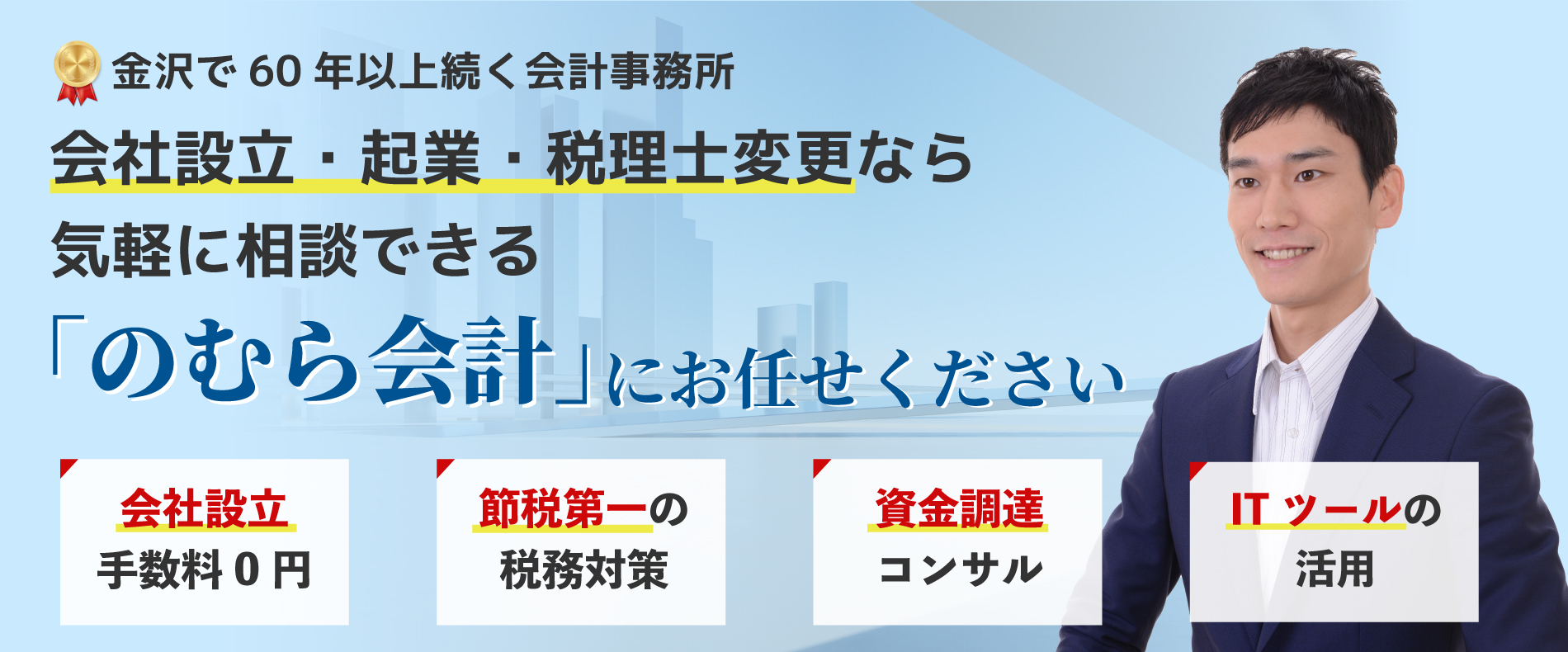 金沢で 60 年以上続く会計事務所

会社設立・起業・税理士変更なら

気軽に相談できる

「のむら会計」にお任せください

会社設立
手数料 0 円

節税第一の
税務対策

資金調達
コンサル

IT ツールの
活用